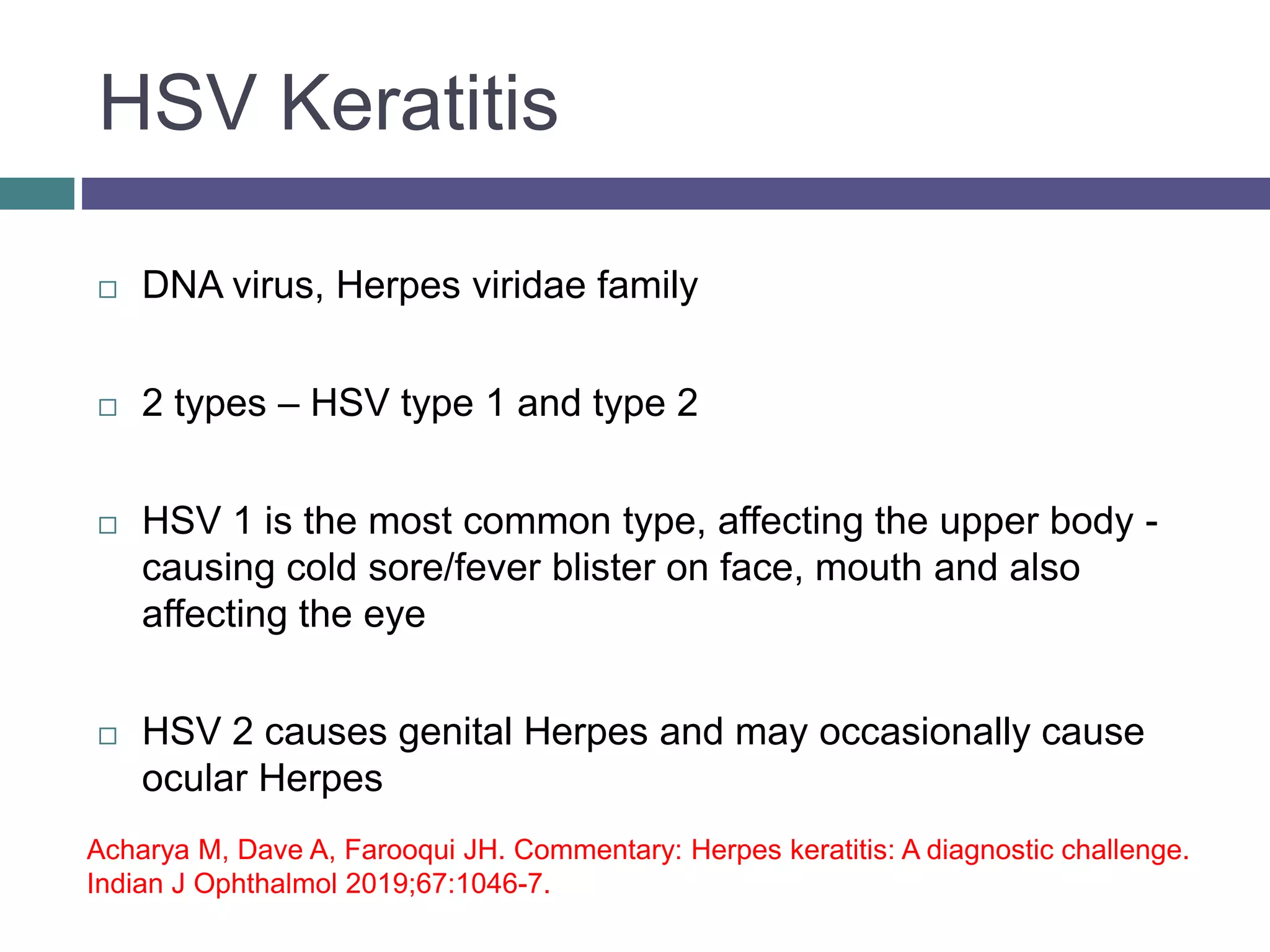 HSV Keratitis

□ DNA virus, Herpes viridae family

□ 2 types – HSV type 1 and type 2

□ HSV 1 is the most common type, affecting the upper body - causing cold sore/fever blister on face, mouth and also affecting the eye

□ HSV 2 causes genital Herpes and may occasionally cause ocular Herpes

Acharya M, Dave A, Farooqui JH. Commentary: Herpes keratitis: A diagnostic challenge. Indian J Ophthalmol 2019;67:1046-7.